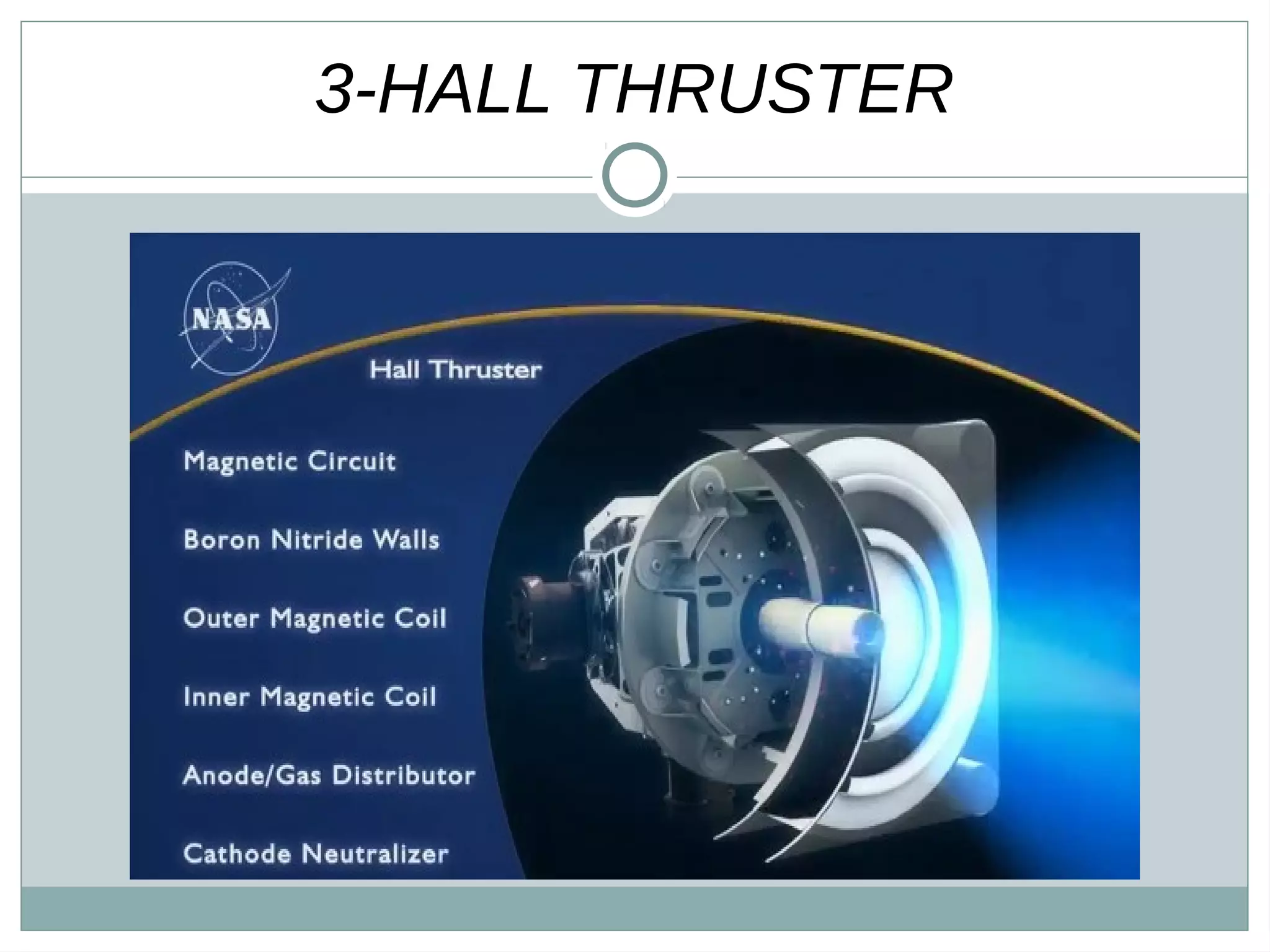 3-HALL THRUSTER

NASA

Hall Thruster

Magnetic Circuit

Boron Nitride Walls

Outer Magnetic Coil

Inner Magnetic Coil

Anode/Gas Distributor

Cathode Neutralizer